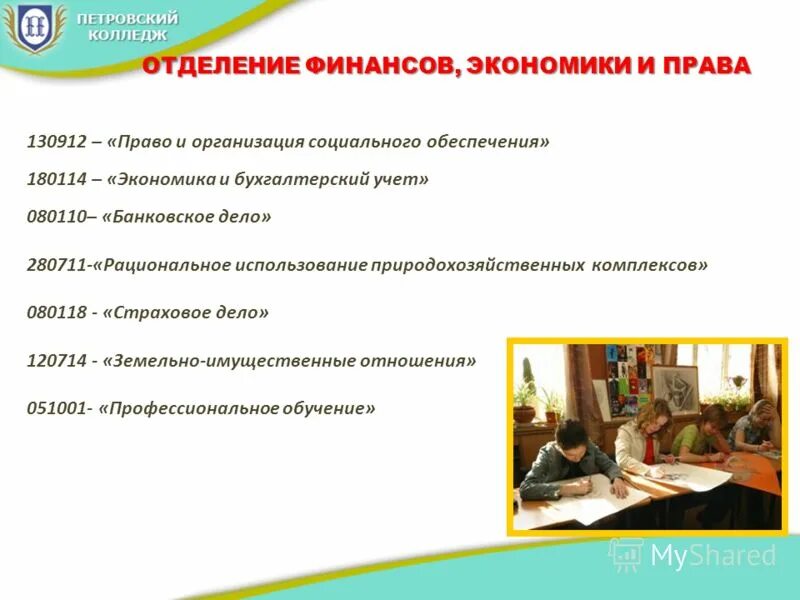 ПЕТРОВСКИЙ КОЛЛЕДЖ

ОТДЕЛЕНИЕ ФИНАНСОВ, ЭКОНОМИКИ И ПРАВА

130912 – «Право и организация социального обеспечения»

180114 – «Экономика и бухгалтерский учет»

080110– «Банковское дело»

280711-«Рациональное использование природохозяйственных комплексов»

080118 - «Страховое дело»

120714 - «Земельно-имущественные отношения»

051001- «Профессиональное обучение»

MyShared